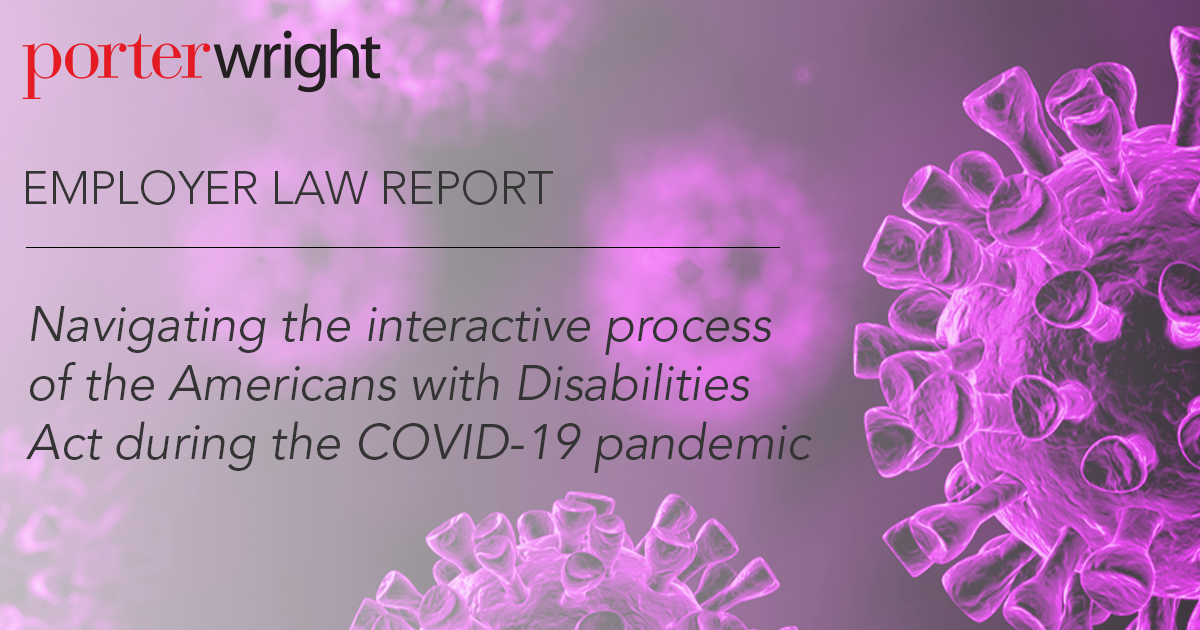 porterwright

EMPLOYER LAW REPORT

Navigating the interactive process of the Americans with Disabilities Act during the COVID-19 pandemic